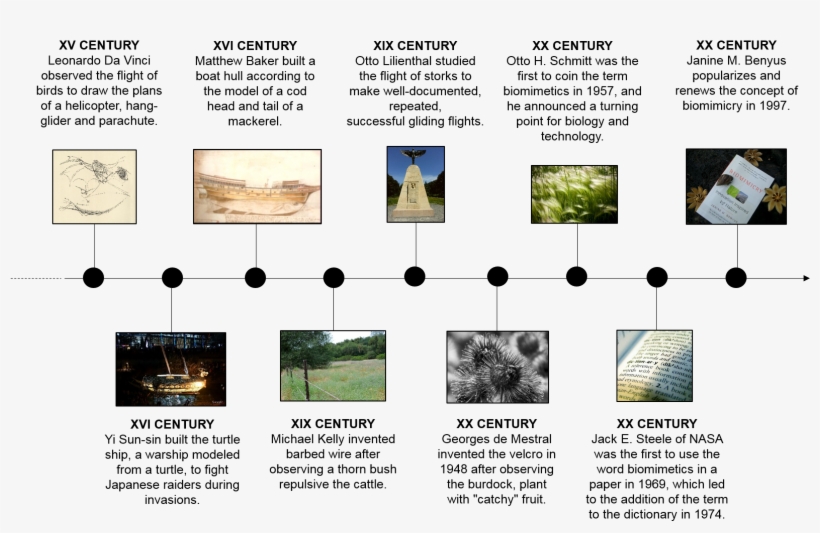 XV CENTURY
Leonardo Da Vinci observed the flight of birds to draw the plans of a helicopter, hang-glider and parachute.

XVI CENTURY
Matthew Baker built a boat hull according to the model of a cod head and tail of a mackerel.

XIX CENTURY
Otto Lilienthal studied the flight of storks to make well-documented, repeated, successful gliding flights.

XX CENTURY
Otto H. Schmitt was the first to coin the term biomimetics in 1957, and he announced a turning point for biology and technology.

XX CENTURY
Janine M. Benyus popularizes and renews the concept of biomimicry in 1997.

XVI CENTURY
Yi Sun-sin built the turtle ship, a warship modeled from a turtle, to fight Japanese raiders during invasions.

XIX CENTURY
Michael Kelly invented barbed wire after observing a thorn bush repulsive the cattle.

XX CENTURY
Georges de Mestral invented the velcro in 1948 after observing the burdock, plant with "catchy" fruit.

XX CENTURY
Jack E. Steele of NASA was the first to use the word biomimetics in a paper in 1969, which led to the addition of the term to the dictionary in 1974.